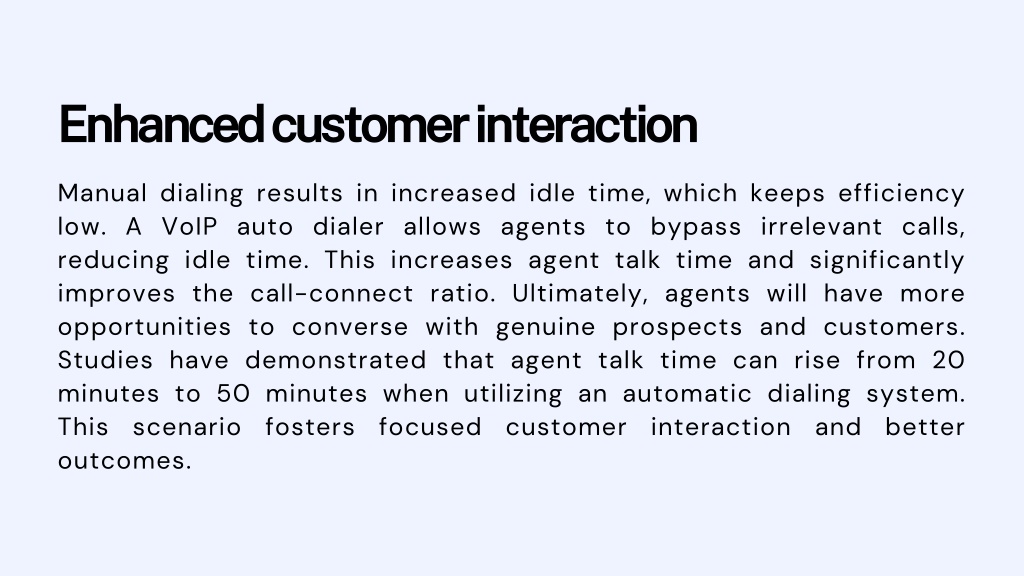 Enhanced customer interaction

Manual dialing results in increased idle time, which keeps efficiency low. A VoIP auto dialer allows agents to bypass irrelevant calls, reducing idle time. This increases agent talk time and significantly improves the call-connect ratio. Ultimately, agents will have more opportunities to converse with genuine prospects and customers. Studies have demonstrated that agent talk time can rise from 20 minutes to 50 minutes when utilizing an automatic dialing system. This scenario fosters focused customer interaction and better outcomes.